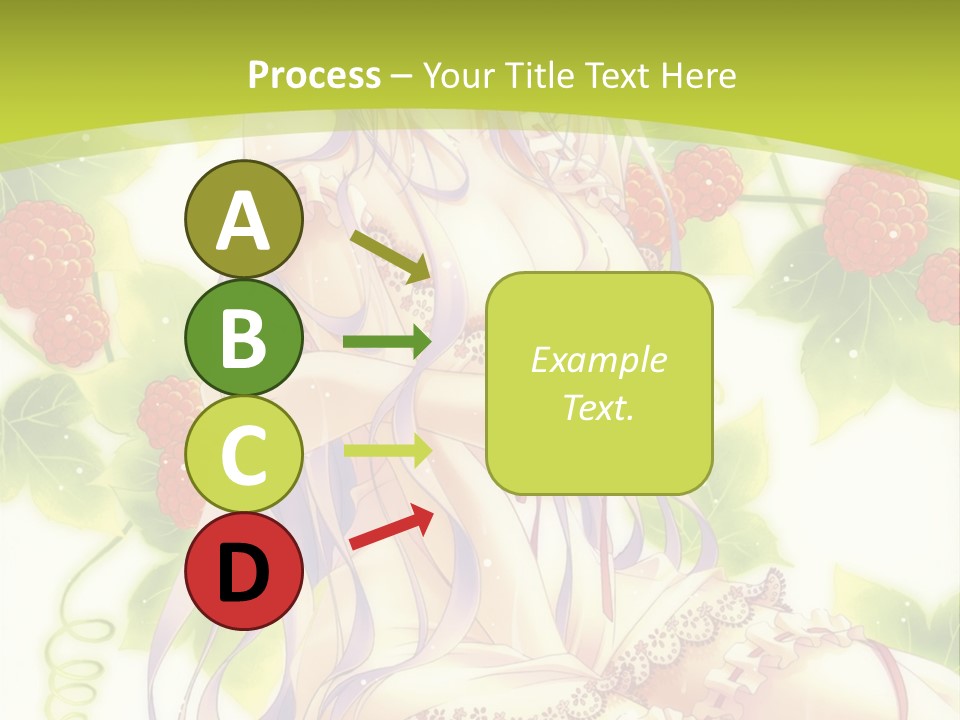 Process – Your Title Text Here

A

B

C

D

Example Text.